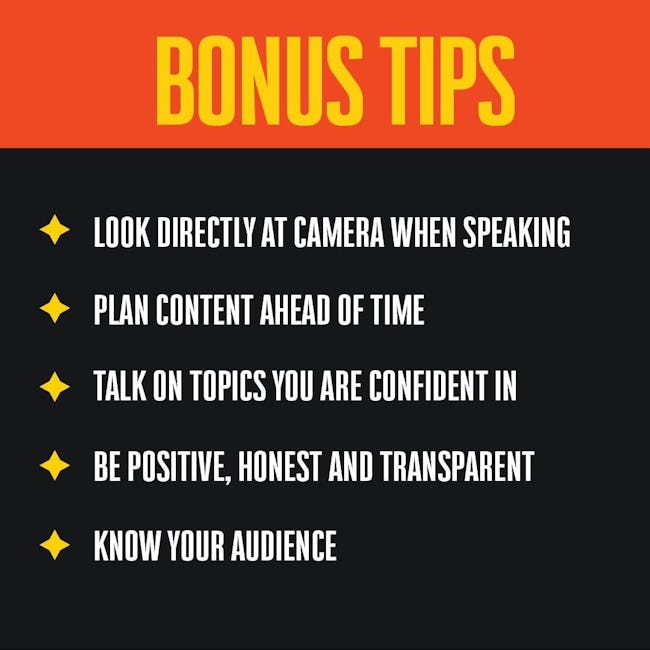 BONUS TIPS

✦ LOOK DIRECTLY AT CAMERA WHEN SPEAKING

✦ PLAN CONTENT AHEAD OF TIME

✦ TALK ON TOPICS YOU ARE CONFIDENT IN

✦ BE POSITIVE, HONEST AND TRANSPARENT

✦ KNOW YOUR AUDIENCE